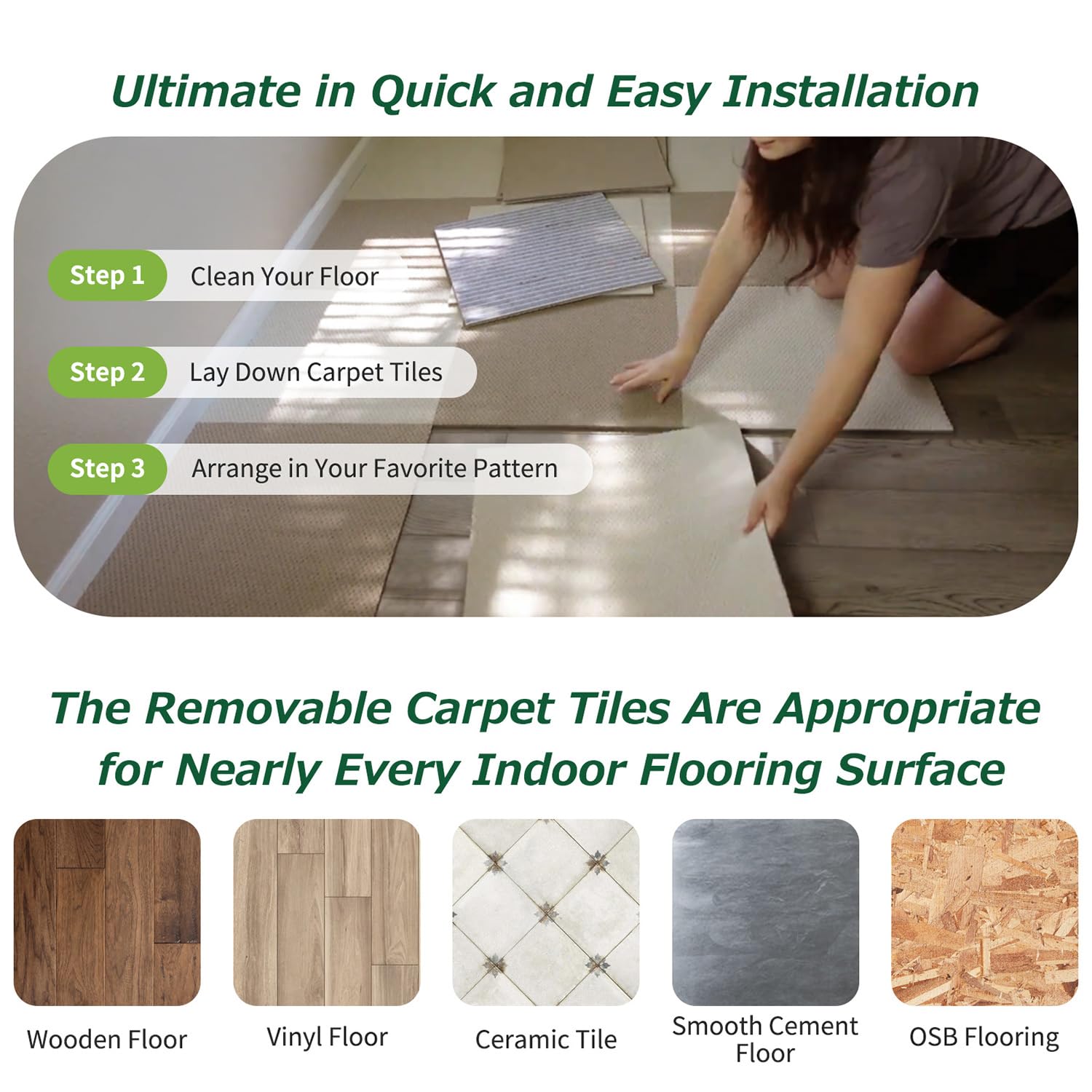 Ultimate in Quick and Easy Installation

Step 1 Clean Your Floor

Step 2 Lay Down Carpet Tiles

Step 3 Arrange in Your Favorite Pattern

The Removable Carpet Tiles Are Appropriate for Nearly Every Indoor Flooring Surface

Wooden Floor

Vinyl Floor

Ceramic Tile

Smooth Cement Floor

OSB Flooring